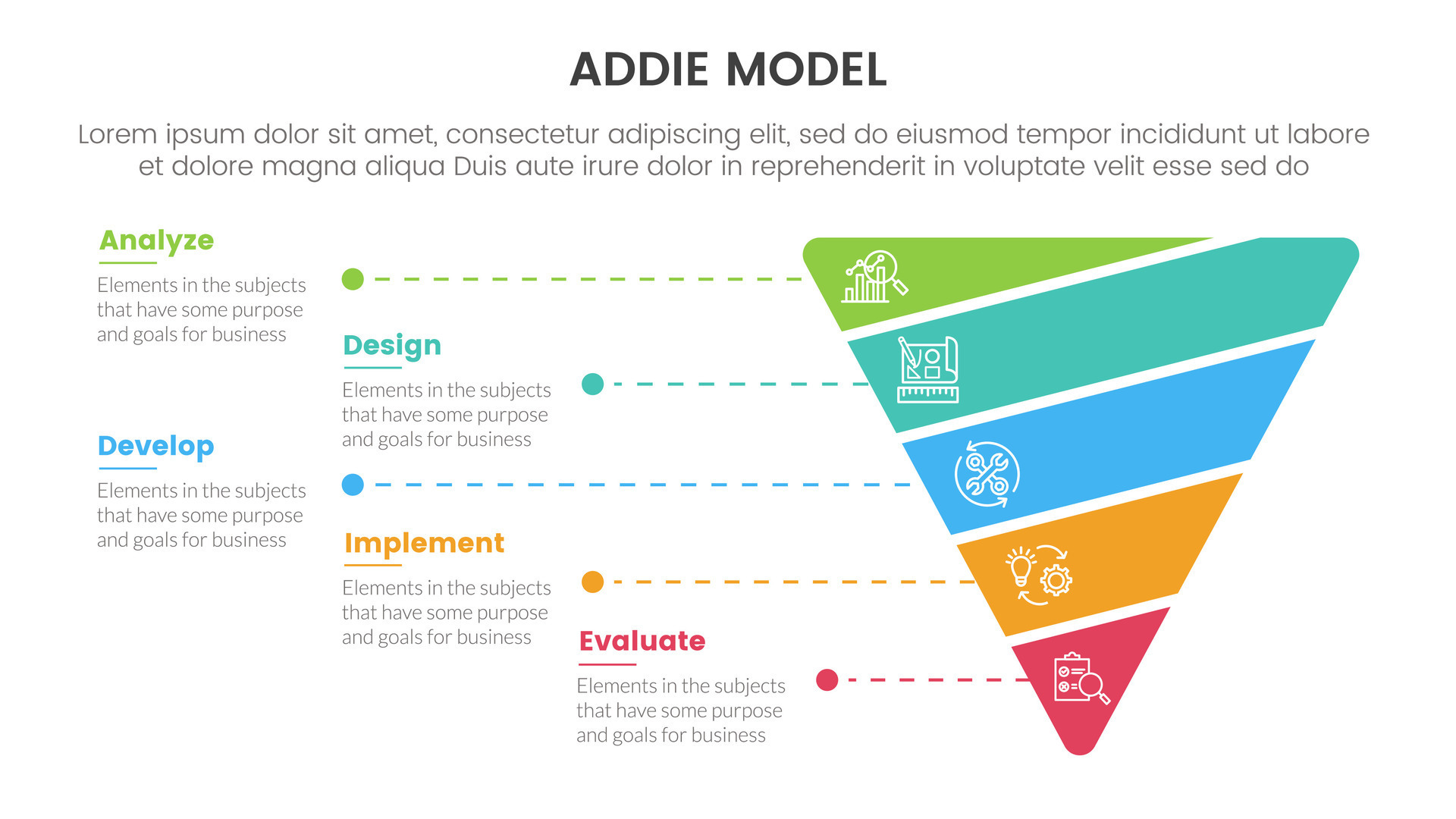 ADDIE MODEL

Lorem ipsum dolor sit amet, consectetur adipiscing elit, sed do eiusmod tempor incididunt ut labore et dolore magna aliqua Duis aute irure dolor in reprehenderit in voluptate velit esse sed do

Analyze

Elements in the subjects that have some purpose and goals for business

Design

Elements in the subjects that have some purpose and goals for business

Develop

Elements in the subjects that have some purpose and goals for business

Implement

Elements in the subjects that have some purpose and goals for business

Evaluate

Elements in the subjects that have some purpose and goals for business